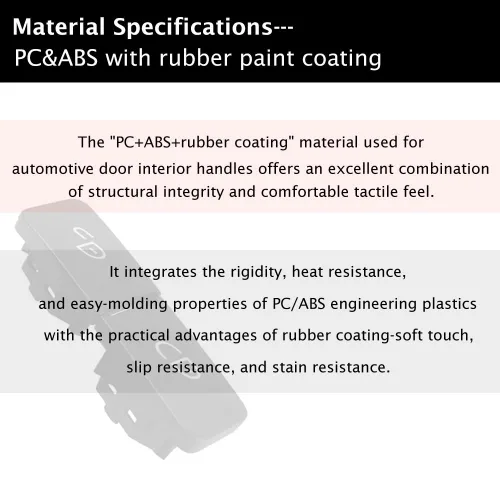 Material Specifications---
PC&ABS with rubber paint coating

The "PC+ABS+rubber coating" material used for automotive door interior handles offers an excellent combination of structural integrity and comfortable tactile feel.

It integrates the rigidity, heat resistance, and easy-molding properties of PC/ABS engineering plastics with the practical advantages of rubber coating-soft touch, slip resistance, and stain resistance.